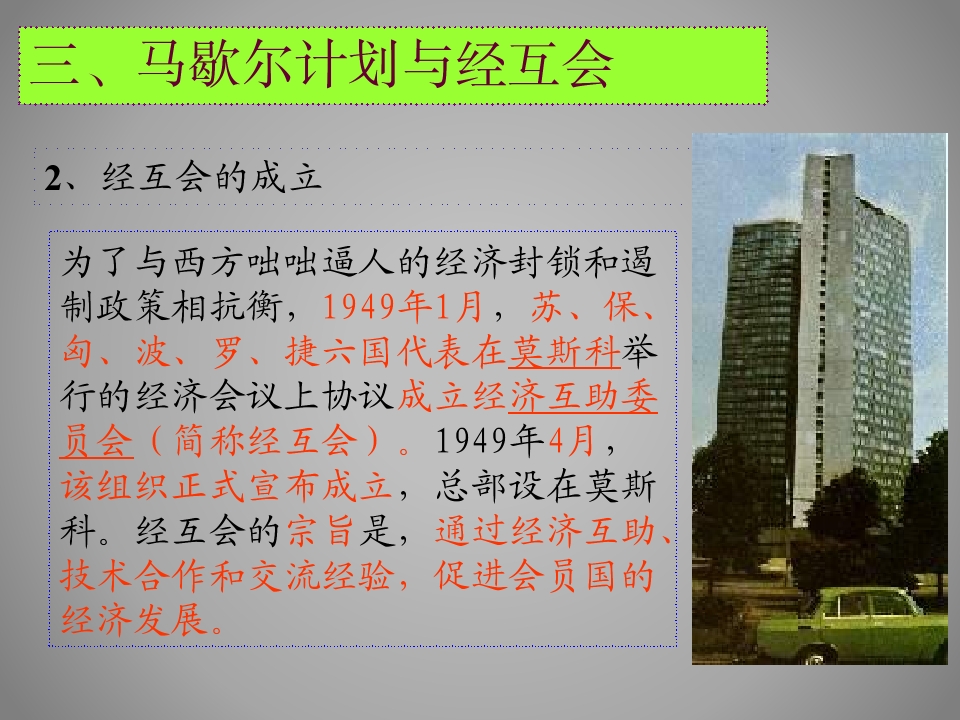 三、马歇尔计划与经互会

2、经互会的成立

为了与西方咄咄逼人的经济封锁和遏制政策相抗衡，1949年1月，苏、保、匈、波、罗、捷六国代表在莫斯科举行的经济会议上协议成立经济互助委员会（简称经互会）。1949年4月，该组织正式宣布成立，总部设在莫斯科。经互会的宗旨是，通过经济互助、技术合作和交流经验，促进会员国的经济发展。